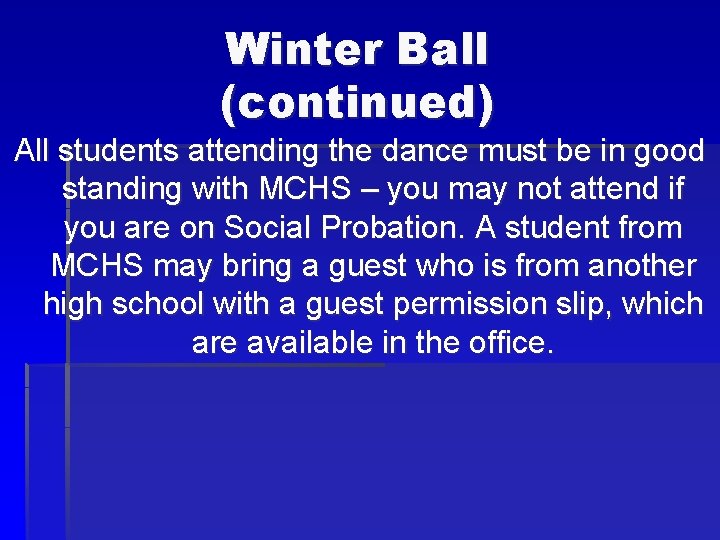 Winter Ball (continued)

All students attending the dance must be in good standing with MCHS – you may not attend if you are on Social Probation. A student from MCHS may bring a guest who is from another high school with a guest permission slip, which are available in the office.